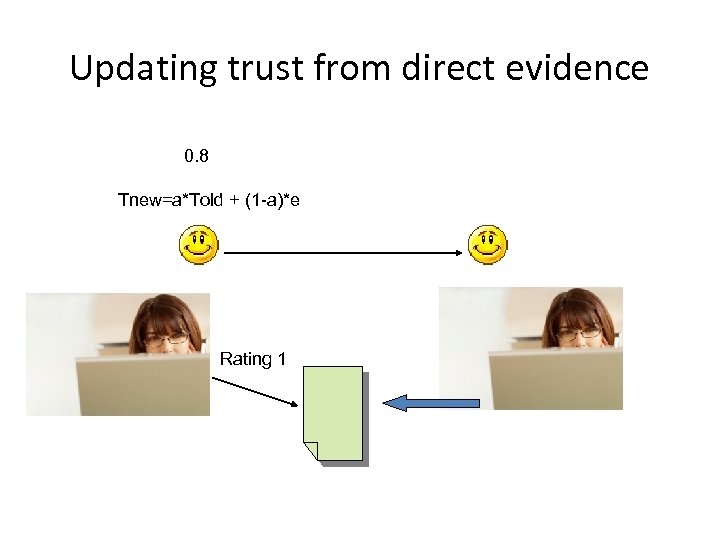 Updating trust from direct evidence

0.8

Tnew=a*Told + (1-a)*e

Rating 1